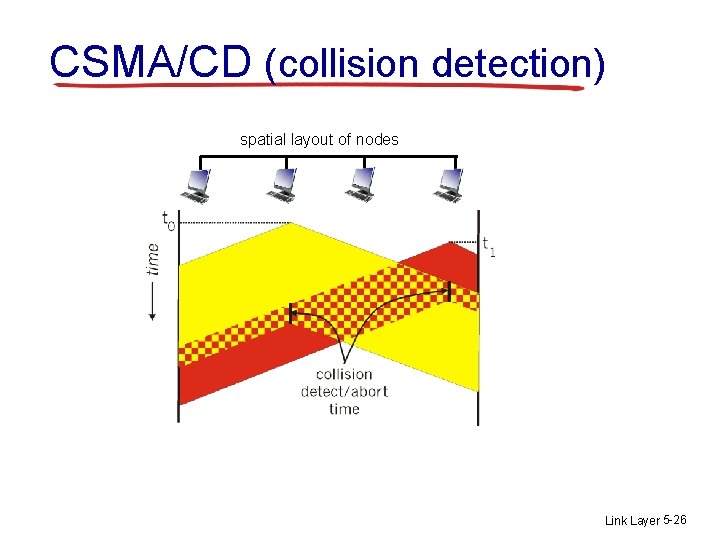 CSMA/CD (collision detection)

spatial layout of nodes

$t_0$

$t_1$

time

collision detect/abort time

Link Layer 5-26